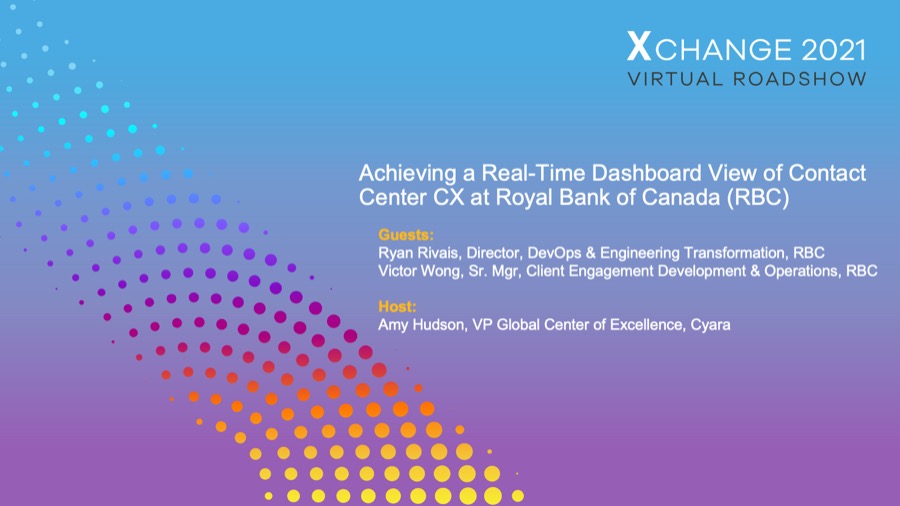 XCHANGE 2021
VIRTUAL ROADSHOW

Achieving a Real-Time Dashboard View of Contact Center CX at Royal Bank of Canada (RBC)

Guests:
Ryan Rivais, Director, DevOps & Engineering Transformation, RBC
Victor Wong, Sr. Mgr, Client Engagement Development & Operations, RBC

Host:
Amy Hudson, VP Global Center of Excellence, Cyara